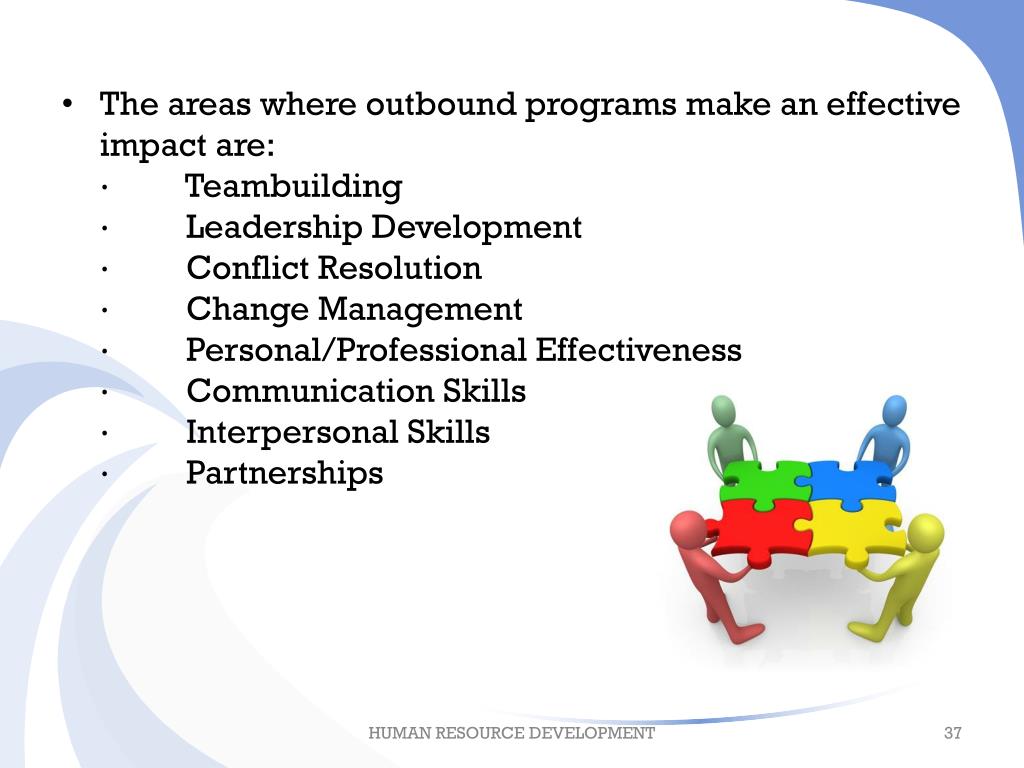 • The areas where outbound programs make an effective impact are:
· Teambuilding
· Leadership Development
· Conflict Resolution
· Change Management
· Personal/Professional Effectiveness
· Communication Skills
· Interpersonal Skills
· Partnerships

HUMAN RESOURCE DEVELOPMENT

37